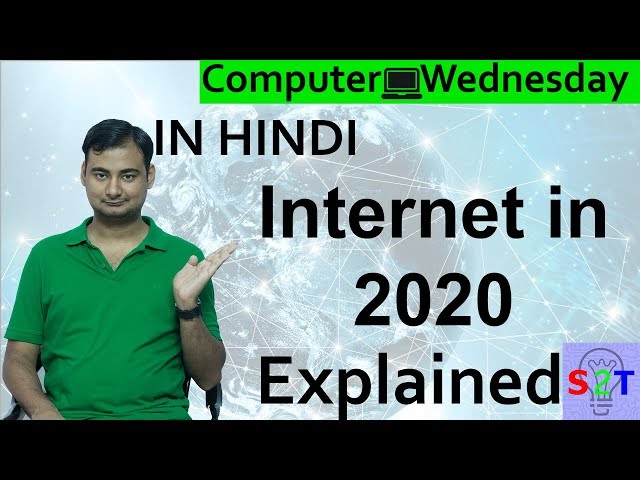 Computer Wednesday

IN HINDI

Internet in 2020 Explained

S2T